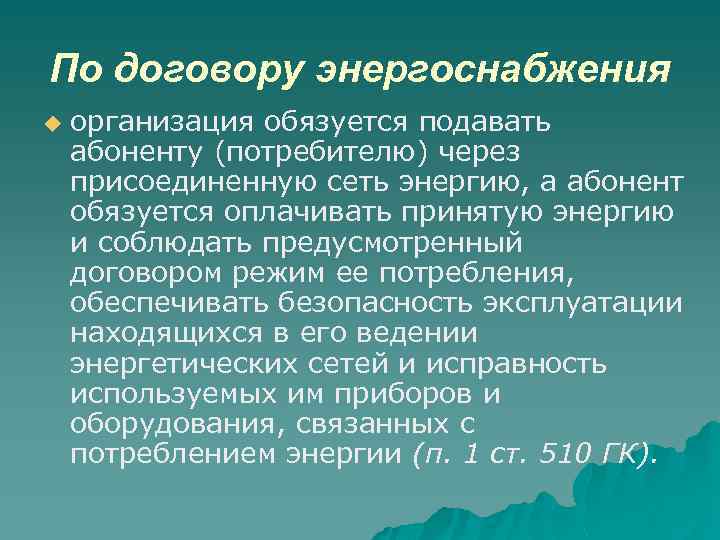 По договору энергоснабжения

организация обязуется подавать абоненту (потребителю) через присоединенную сеть энергию, а абонент обязуется оплачивать принятую энергию и соблюдать предусмотренный договором режим ее потребления, обеспечивать безопасность эксплуатации находящихся в его ведении энергетических сетей и исправность используемых им приборов и оборудования, связанных с потреблением энергии (п. 1 ст. 510 ГК).